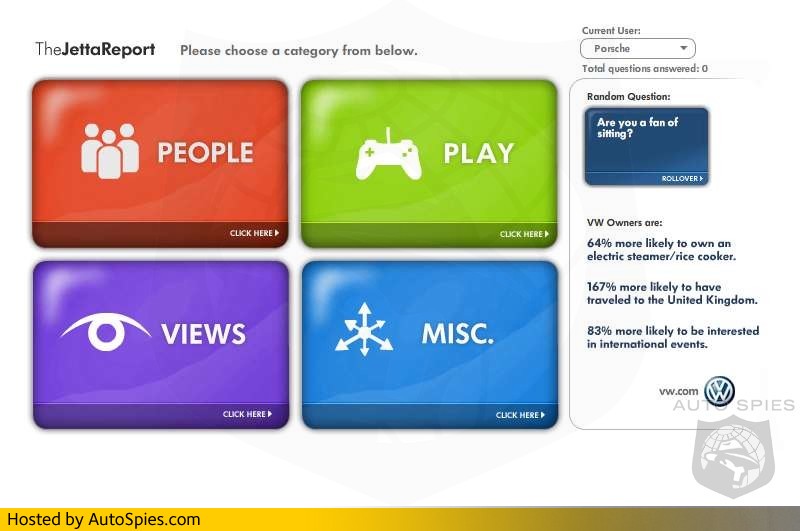 TheJettaReport

Please choose a category from below.

Current User:

Porsche

Total questions answered: 0

PEOPLE

CLICK HERE

PLAY

CLICK HERE

VIEWS

CLICK HERE

MISC.

CLICK HERE

Random Question:

Are you a fan of sitting?

ROLLOVER

VW Owners are:

64% more likely to own an electric steamer/rice cooker.

167% more likely to have traveled to the United Kingdom.

83% more likely to be interested in international events.

vw.com

AUTO SPIES

Hosted by AutoSpies.com